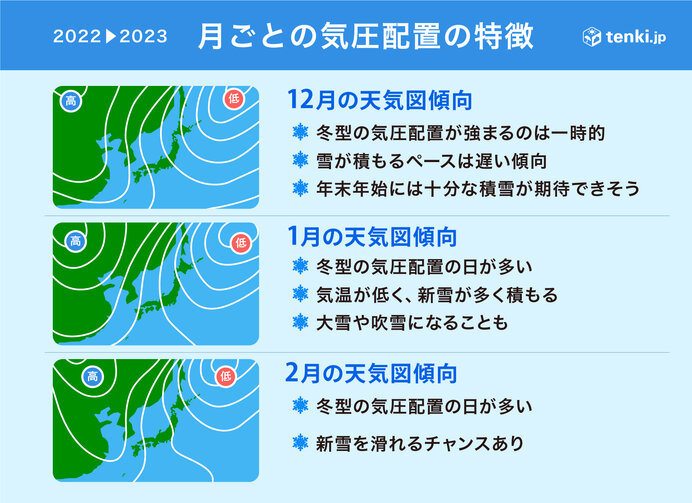 2022▶2023 月ごとの気圧配置の特徴

tenki.jp

高
低

12月の天気図傾向

冬型の気圧配置が強まるのは一時的

雪が積もるペースは遅い傾向

年末年始には十分な積雪が期待できそう

高
低

1月の天気図傾向

冬型の気圧配置の日が多い

気温が低く、新雪が多く積もる

大雪や吹雪になることも

高
低

2月の天気図傾向

冬型の気圧配置の日が多い

新雪を滑れるチャンスあり